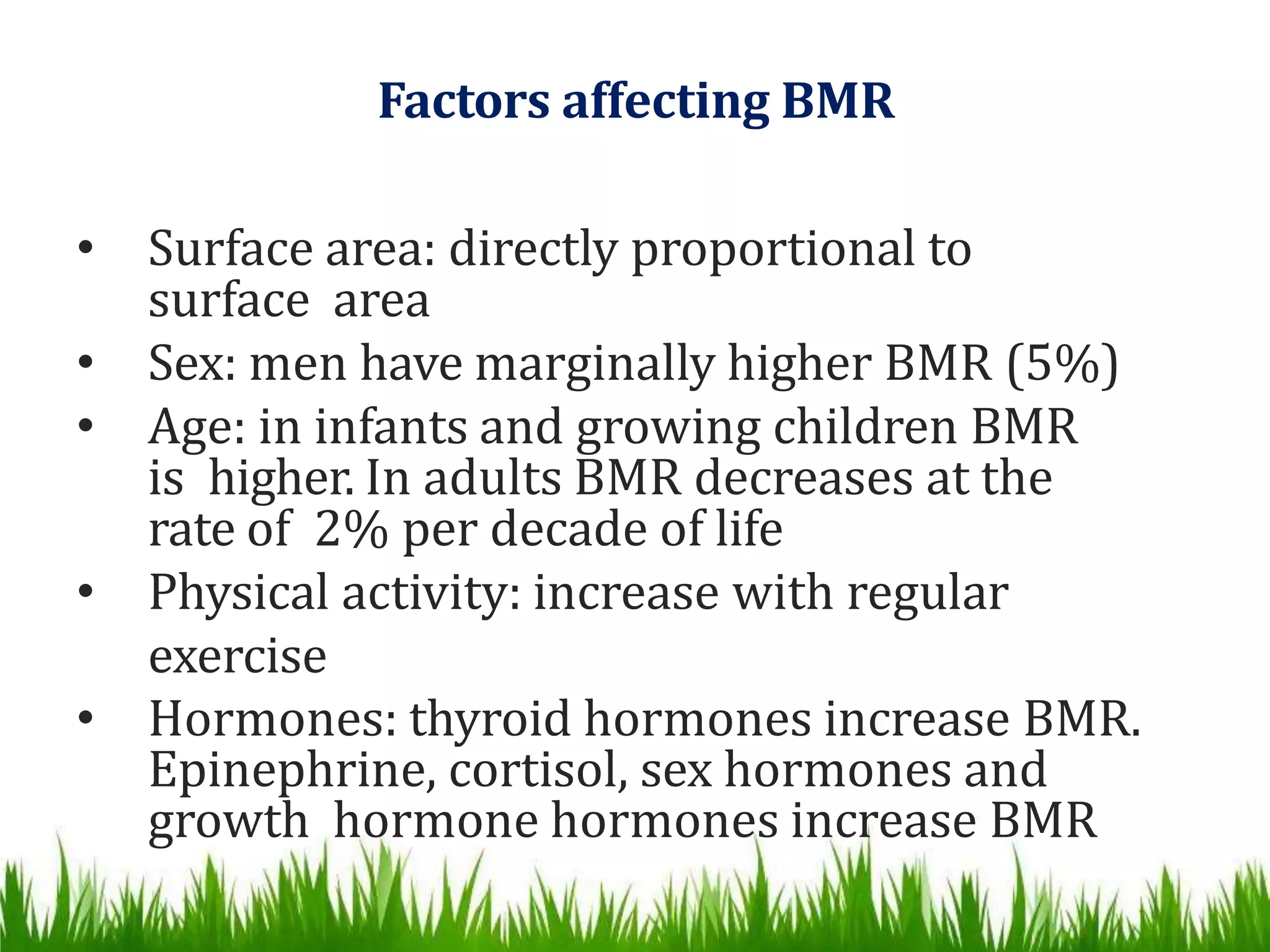 Factors affecting BMR

• Surface area: directly proportional to surface area
• Sex: men have marginally higher BMR (5%)
• Age: in infants and growing children BMR is higher. In adults BMR decreases at the rate of 2% per decade of life
• Physical activity: increase with regular exercise
• Hormones: thyroid hormones increase BMR. Epinephrine, cortisol, sex hormones and growth hormone hormones increase BMR